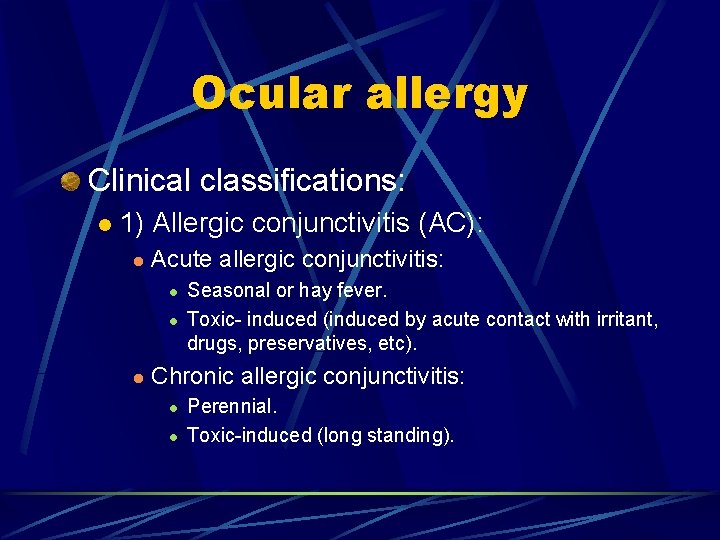 Ocular allergy

Clinical classifications:

1) Allergic conjunctivitis (AC):

Acute allergic conjunctivitis:

Seasonal or hay fever.

Toxic- induced (induced by acute contact with irritant, drugs, preservatives, etc).

Chronic allergic conjunctivitis:

Perennial.

Toxic-induced (long standing).